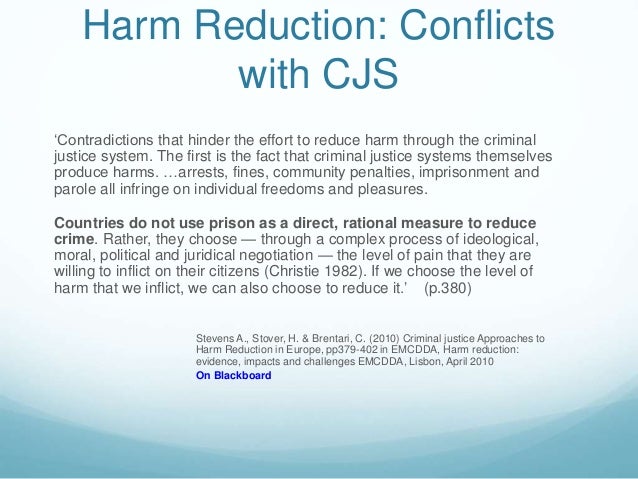 Harm Reduction: Conflicts with CJS

‘Contradictions that hinder the effort to reduce harm through the criminal justice system. The first is the fact that criminal justice systems themselves produce harms. …arrests, fines, community penalties, imprisonment and parole all infringe on individual freedoms and pleasures.

Countries do not use prison as a direct, rational measure to reduce crime. Rather, they choose — through a complex process of ideological, moral, political and juridical negotiation — the level of pain that they are willing to inflict on their citizens (Christie 1982). If we choose the level of harm that we inflict, we can also choose to reduce it.’ (p.380)

Stevens A., Stover, H. & Brentari, C. (2010) Criminal justice Approaches to Harm Reduction in Europe, pp379-402 in EMCDDA, Harm reduction: evidence, impacts and challenges EMCDDA, Lisbon, April 2010
On Blackboard